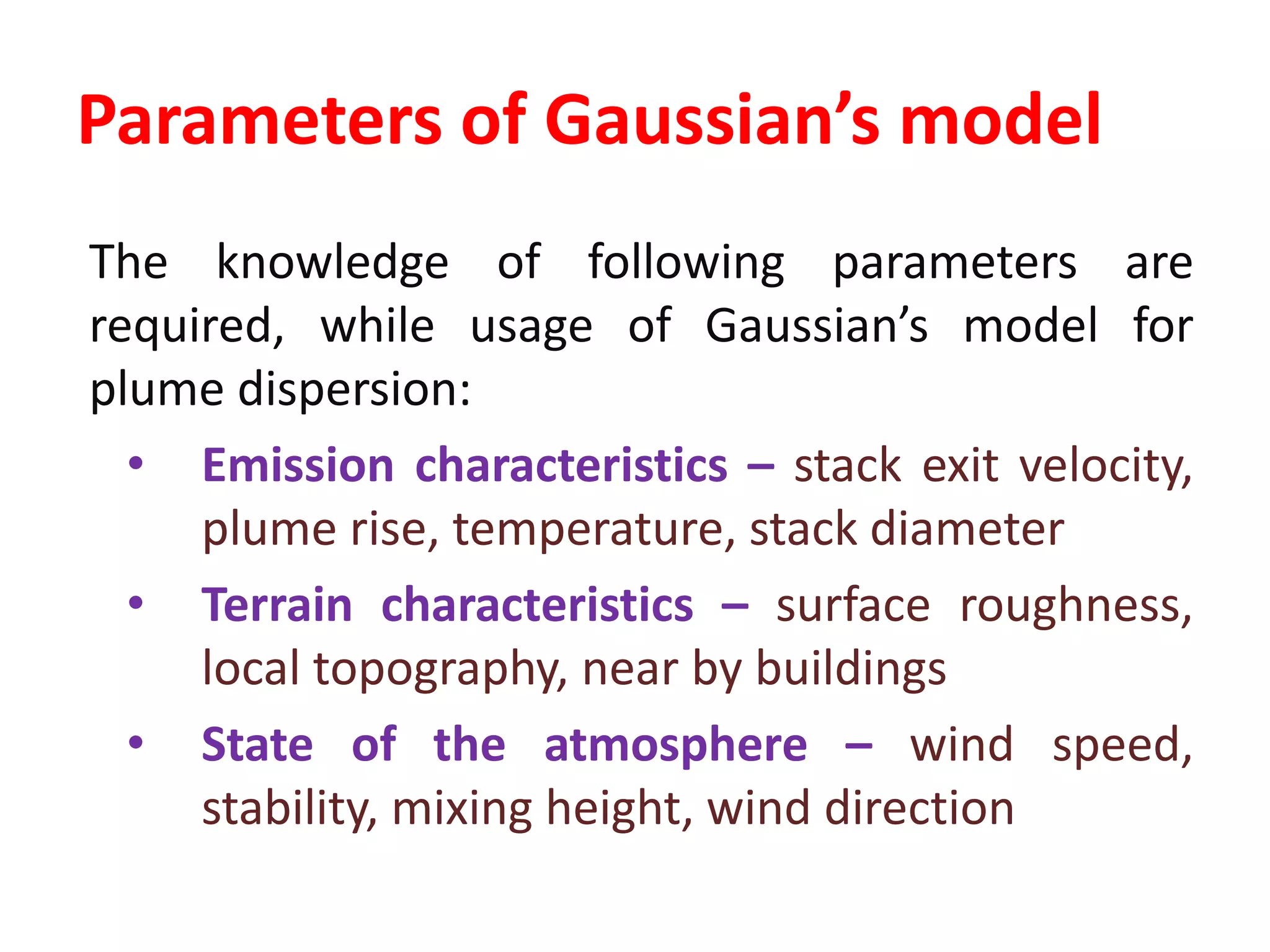 Parameters of Gaussian’s model

The knowledge of following parameters are required, while usage of Gaussian’s model for plume dispersion:

• Emission characteristics – stack exit velocity, plume rise, temperature, stack diameter
• Terrain characteristics – surface roughness, local topography, near by buildings
• State of the atmosphere – wind speed, stability, mixing height, wind direction